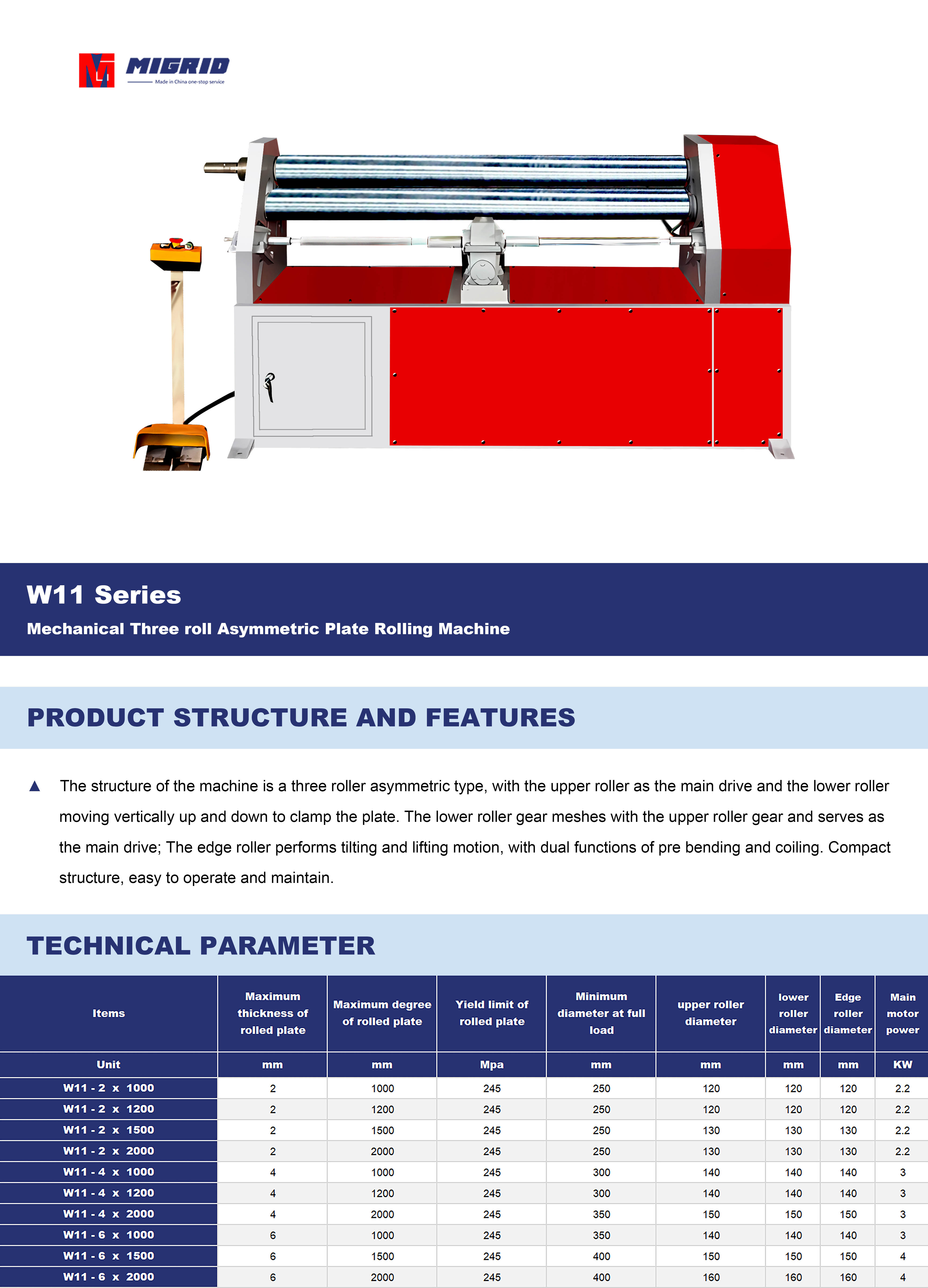 MIGRID
Made in China one-stop service

W11 Series
Mechanical Three roll Asymmetric Plate Rolling Machine

PRODUCT STRUCTURE AND FEATURES

▲ The structure of the machine is a three roller asymmetric type, with the upper roller as the main drive and the lower roller moving vertically up and down to clamp the plate. The lower roller gear meshes with the upper roller gear and serves as the main drive; The edge roller performs tilting and lifting motion, with dual functions of pre bending and coiling. Compact structure, easy to operate and maintain.

TECHNICAL PARAMETER

| Items | Maximum thickness of rolled plate | Maximum degree of rolled plate | Yield limit of rolled plate | Minimum diameter at full load | upper roller diameter | lower roller diameter | Edge roller diameter | Main motor power |
|---|---|---|---|---|---|---|---|---|
| Unit | mm | mm | Mpa | mm | mm | mm | mm | KW |
| W11 - 2 x 1000 | 2 | 1000 | 245 | 250 | 120 | 120 | 120 | 2.2 |
| W11 - 2 x 1200 | 2 | 1200 | 245 | 250 | 120 | 120 | 120 | 2.2 |
| W11 - 2 x 1500 | 2 | 1500 | 245 | 250 | 130 | 130 | 130 | 2.2 |
| W11 - 2 x 2000 | 2 | 2000 | 245 | 250 | 130 | 130 | 130 | 2.2 |
| W11 - 4 x 1000 | 4 | 1000 | 245 | 300 | 140 | 140 | 140 | 3 |
| W11 - 4 x 1200 | 4 | 1200 | 245 | 300 | 140 | 140 | 140 | 3 |
| W11 - 4 x 2000 | 4 | 2000 | 245 | 350 | 150 | 150 | 150 | 3 |
| W11 - 6 x 1000 | 6 | 1000 | 245 | 350 | 140 | 140 | 140 | 3 |
| W11 - 6 x 1500 | 6 | 1500 | 245 | 400 | 150 | 150 | 150 | 4 |
| W11 - 6 x 2000 | 6 | 2000 | 245 | 400 | 160 | 160 | 160 | 4 |